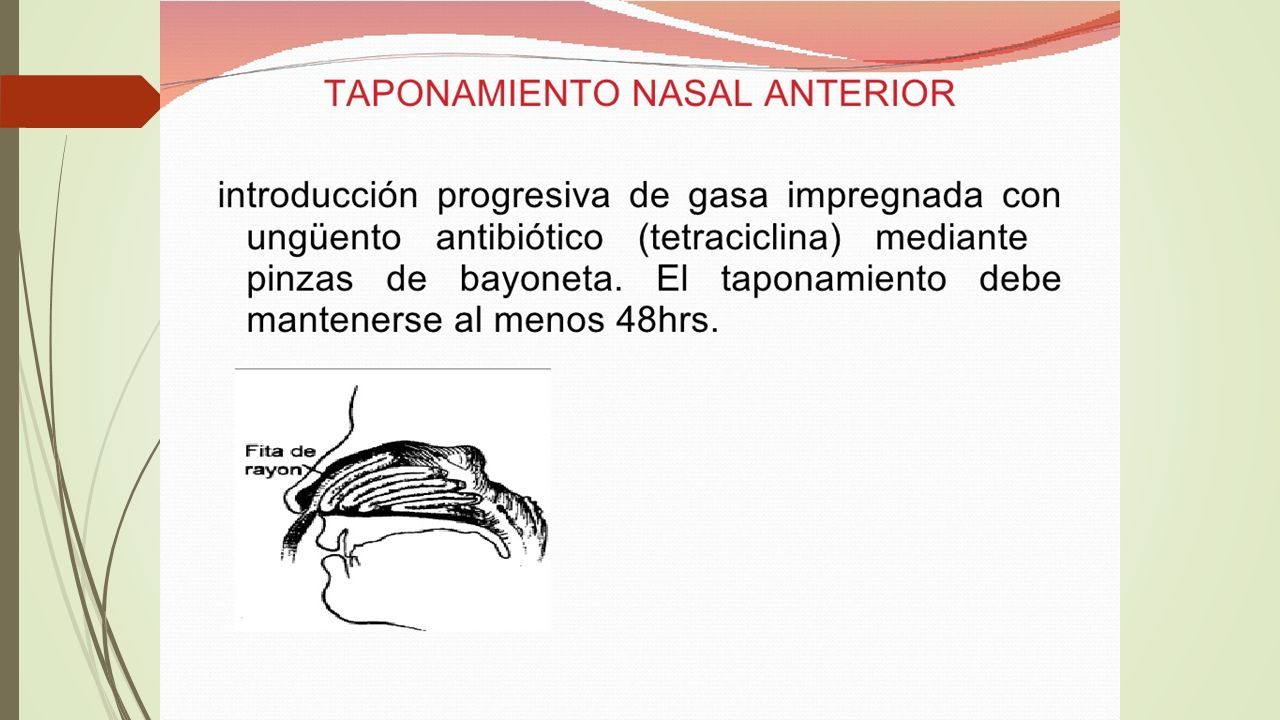 TAPONAMIENTO NASAL ANTERIOR

introducción progresiva de gasa impregnada con ungüento antibiótico (tetraciclina) mediante pinzas de bayoneta. El taponamiento debe mantenerse al menos 48hrs.

Fita de rayon